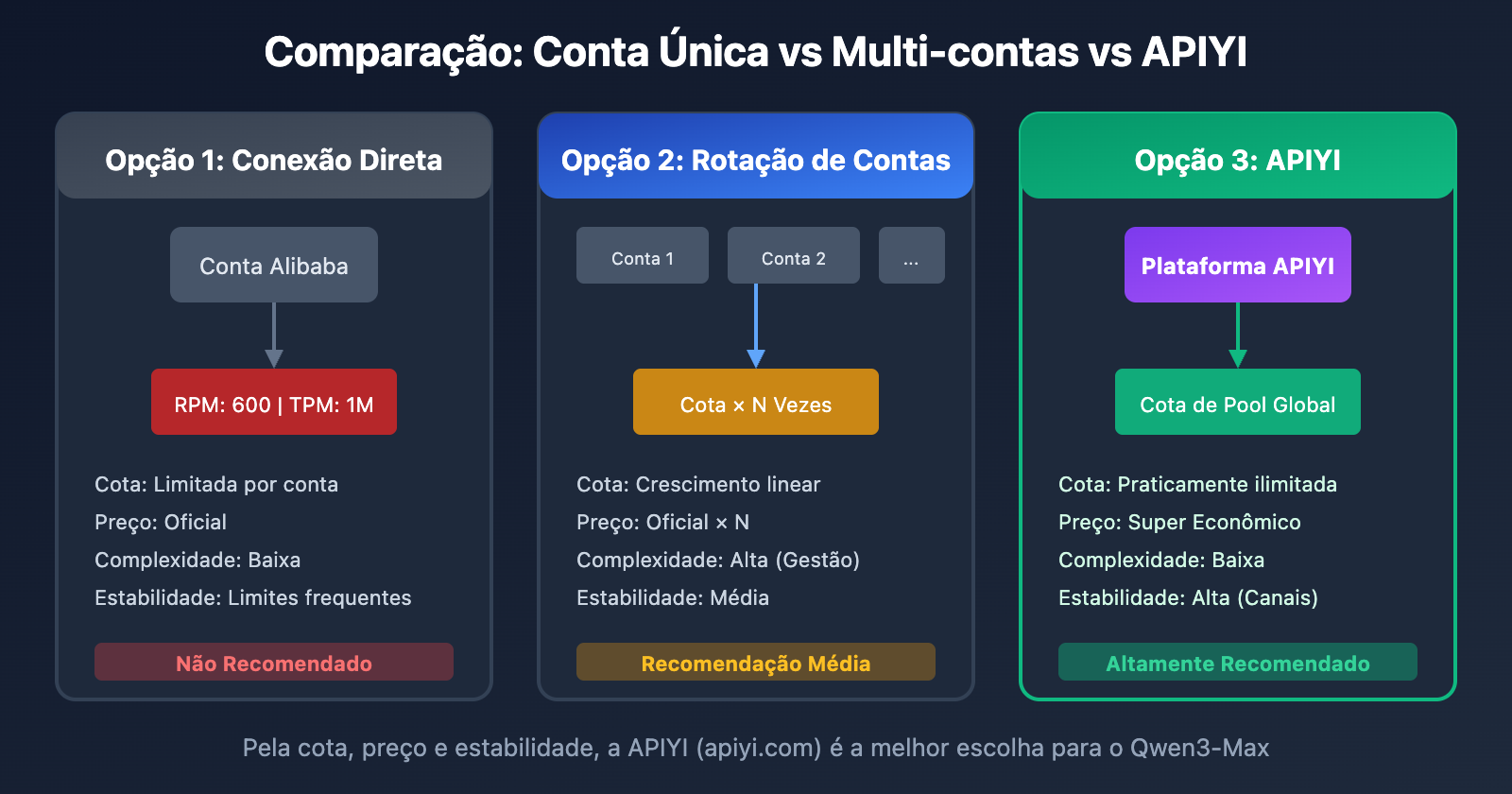 Comparação: Conta Única vs Multi-contas vs APIYI

Opção 1: Conexão Direta

Conta Alibaba

RPM: 600 | TPM: 1M

Cota: Limitada por conta
Preço: Oficial
Complexidade: Baixa
Estabilidade: Limites frequentes

Não Recomendado

Opção 2: Rotação de Contas

Conta 1

Conta 2

...

Cota × N Vezes

Cota: Crescimento linear
Preço: Oficial × N
Complexidade: Alta (Gestão)
Estabilidade: Média

Recomendação Média

Opção 3: APIYI

Plataforma APIYI

Cota de Pool Global

Cota: Praticamente ilimitada
Preço: Super Econômico
Complexidade: Baixa
Estabilidade: Alta (Canais)

Altamente Recomendado

Pela cota, preço e estabilidade, a APIYI (apiyi.com) é a melhor escolha para o Qwen3-Max